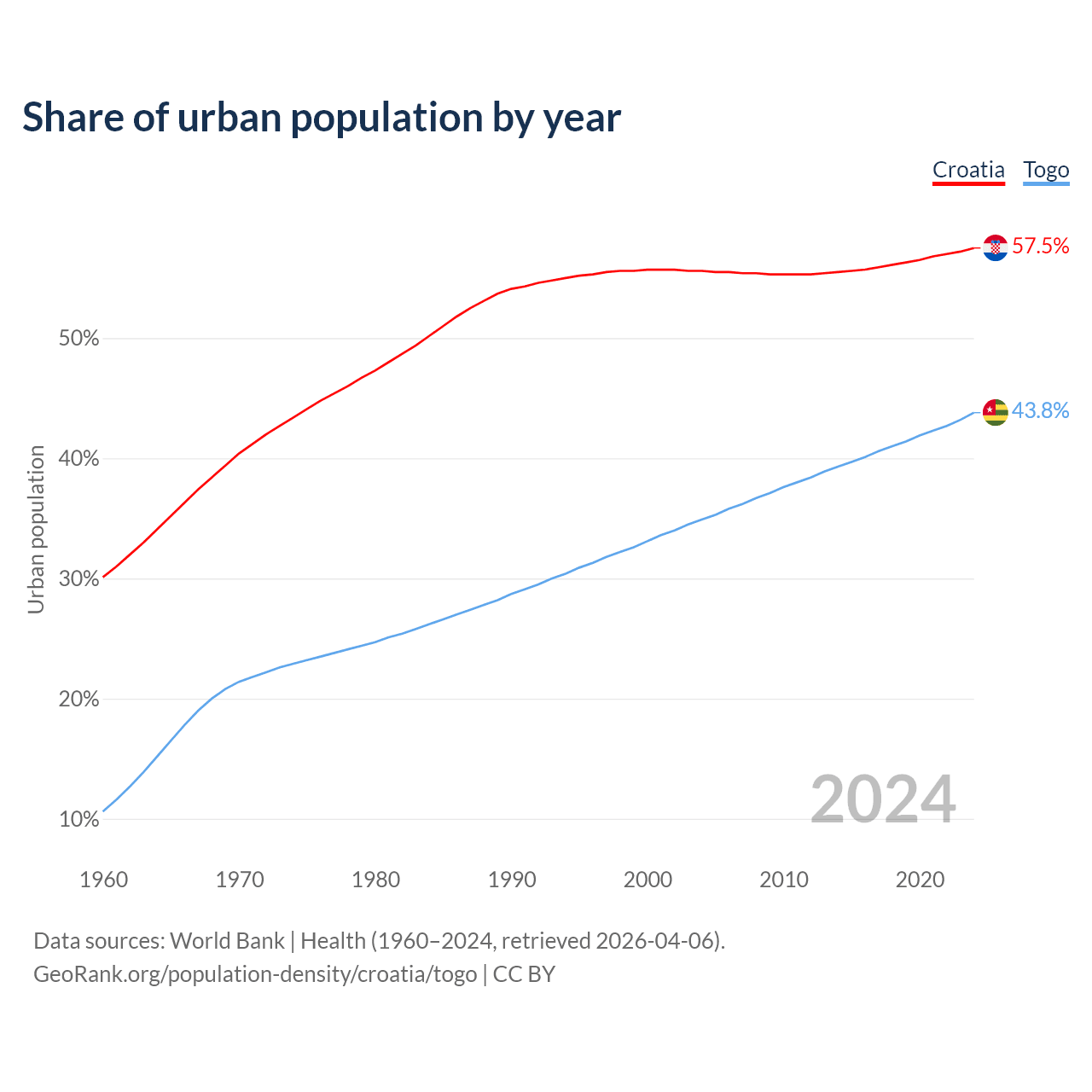 Share of urban population by year

Croatia Togo

57.5%

43.8%

Urban population

50%

40%

30%

20%

10%

2024

1960 1970 1980 1990 2000 2010 2020

Data sources: World Bank | Health (1960–2024, retrieved 2026-04-06).
GeoRank.org/population-density/croatia/togo | CC BY